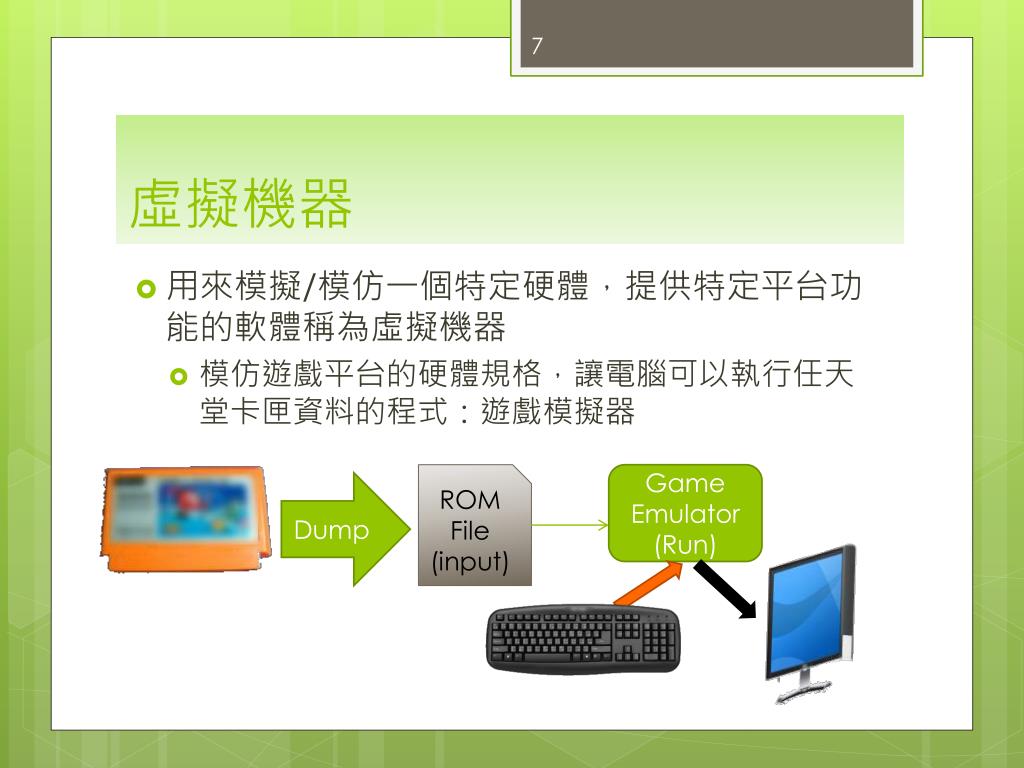 7

虛擬機器

用來模擬/模仿一個特定硬體，提供特定平台功能的軟體稱為虛擬機器

模仿遊戲平台的硬體規格，讓電腦可以執行任天堂卡匣資料的程式：遊戲模擬器

Dump

ROM File (input)

Game Emulator (Run)